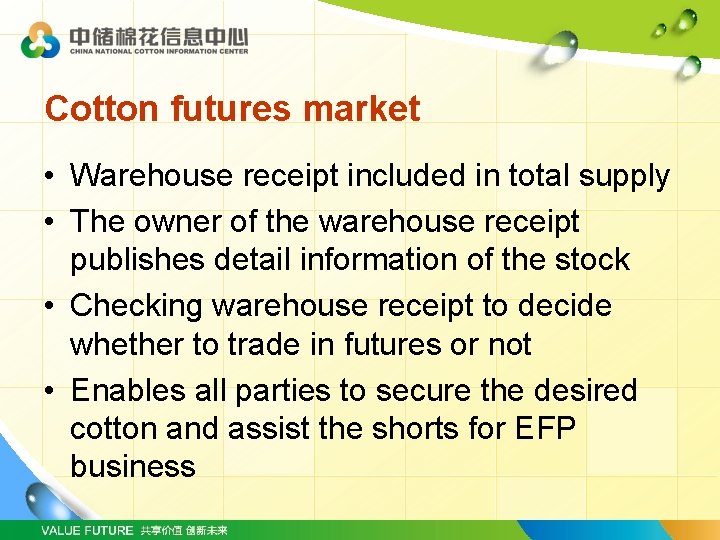 中储棉花信息中心
CHINA NATIONAL COTTON INFORMATION CENTER

Cotton futures market

• Warehouse receipt included in total supply
• The owner of the warehouse receipt publishes detail information of the stock
• Checking warehouse receipt to decide whether to trade in futures or not
• Enables all parties to secure the desired cotton and assist the shorts for EFP business

VALUE FUTURE 共享价值 创新未来